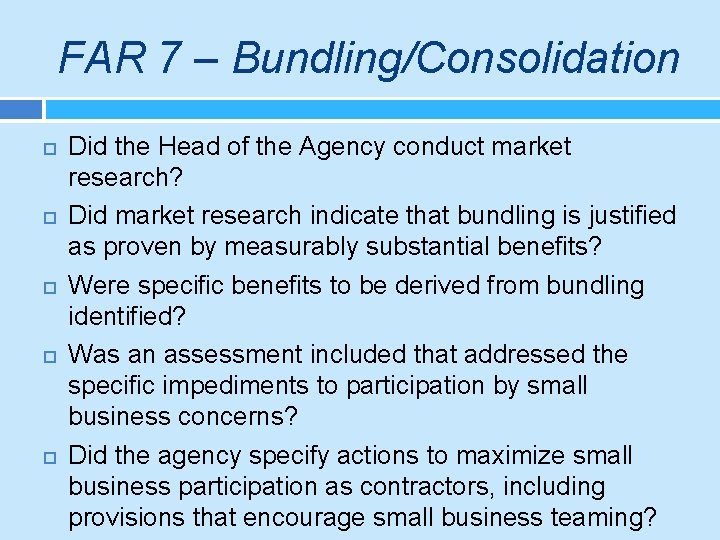 FAR 7 – Bundling/Consolidation

Did the Head of the Agency conduct market research?

Did market research indicate that bundling is justified as proven by measurably substantial benefits?

Were specific benefits to be derived from bundling identified?

Was an assessment included that addressed the specific impediments to participation by small business concerns?

Did the agency specify actions to maximize small business participation as contractors, including provisions that encourage small business teaming?